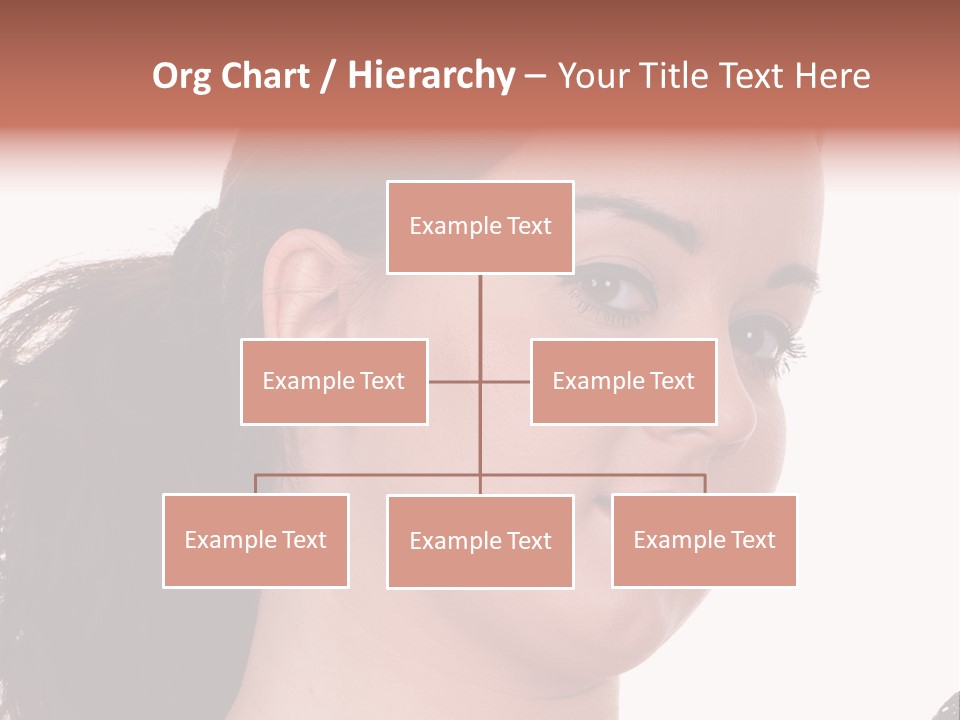 Org Chart / Hierarchy – Your Title Text Here

Example Text

Example Text

Example Text

Example Text

Example Text

Example Text